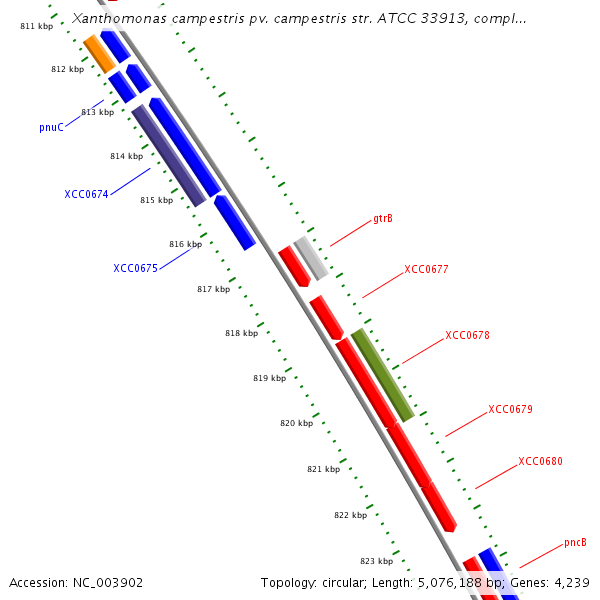 Xanthomonas campestris pv. campestris str. ATCC 33913, compl...

811 kbp
812 kbp
813 kbp
pnuC
814 kbp
XCC0674
815 kbp
816 kbp
XCC0675
817 kbp
818 kbp
819 kbp
820 kbp
821 kbp
822 kbp
823 kbp
gtrB
XCC0677
XCC0678
XCC0679
XCC0680
pncB

Accession: NC_003902
Topology: circular; Length: 5,076,188 bp; Genes: 4,239